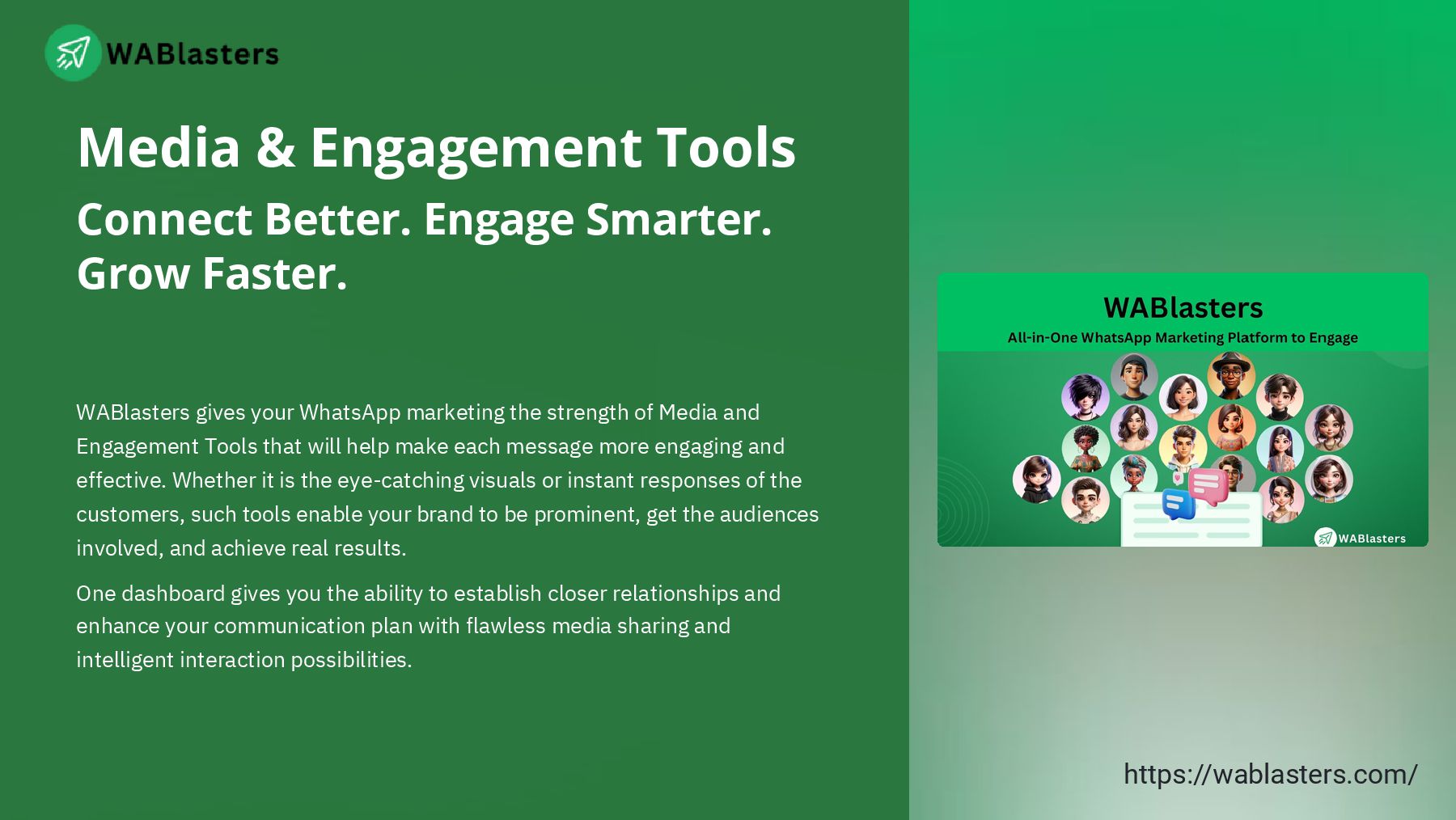 WABlasters

Media & Engagement Tools

Connect Better. Engage Smarter. Grow Faster.

WABlasters gives your WhatsApp marketing the strength of Media and Engagement Tools that will help make each message more engaging and effective. Whether it is the eye-catching visuals or instant responses of the customers, such tools enable your brand to be prominent, get the audiences involved, and achieve real results.

One dashboard gives you the ability to establish closer relationships and enhance your communication plan with flawless media sharing and intelligent interaction possibilities.

WABlasters

All-in-One WhatsApp Marketing Platform to Engage

WABlasters

https://wablasters.com/